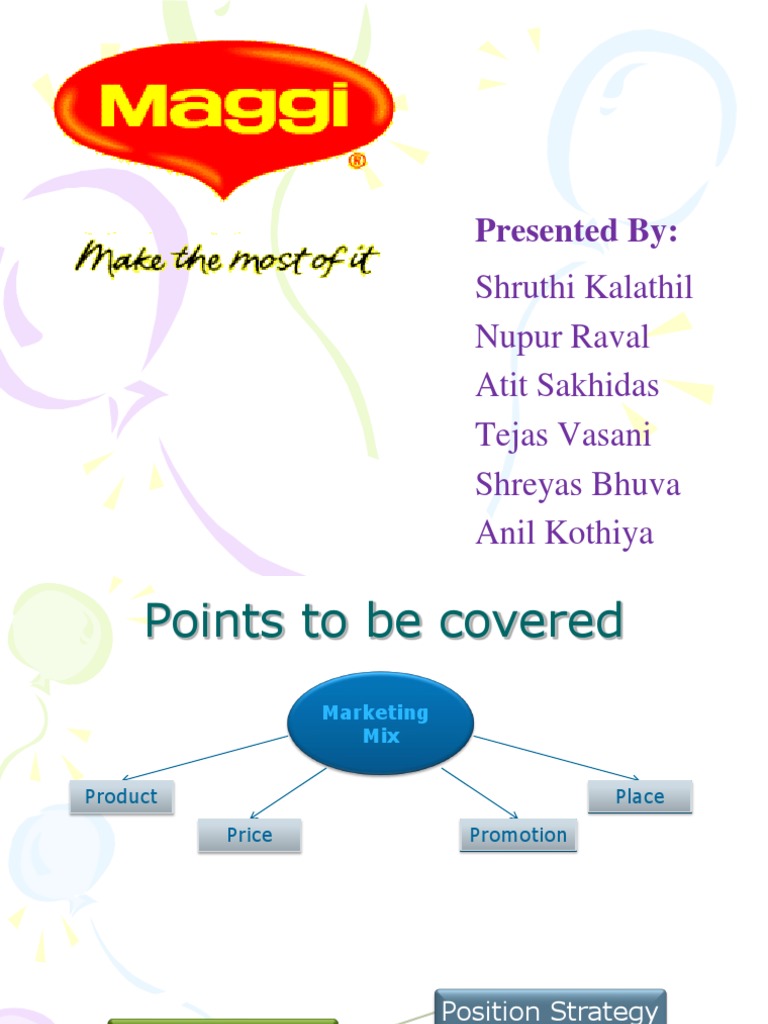 Maggi®

Make the most of it

Presented By:

Shruthi Kalathil
Nupur Raval
Atit Sakhidas
Tejas Vasani
Shreyas Bhuva
Anil Kothiya

Points to be covered

Marketing Mix

Product

Price

Promotion

Place

Position Strategy